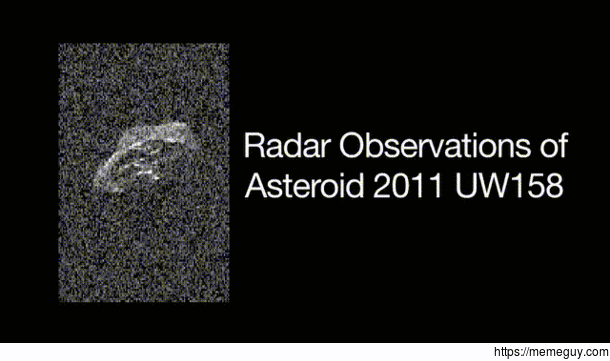 Radar Observations of Asteroid 2011 UW158

https://memeguy.com